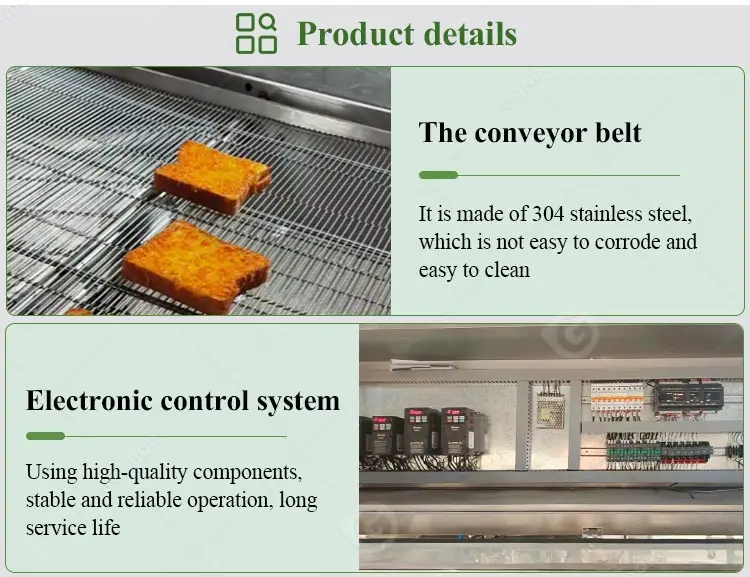 Product details

The conveyor belt

It is made of 304 stainless steel, which is not easy to corrode and easy to clean

Electronic control system

Using high-quality components, stable and reliable operation, long service life